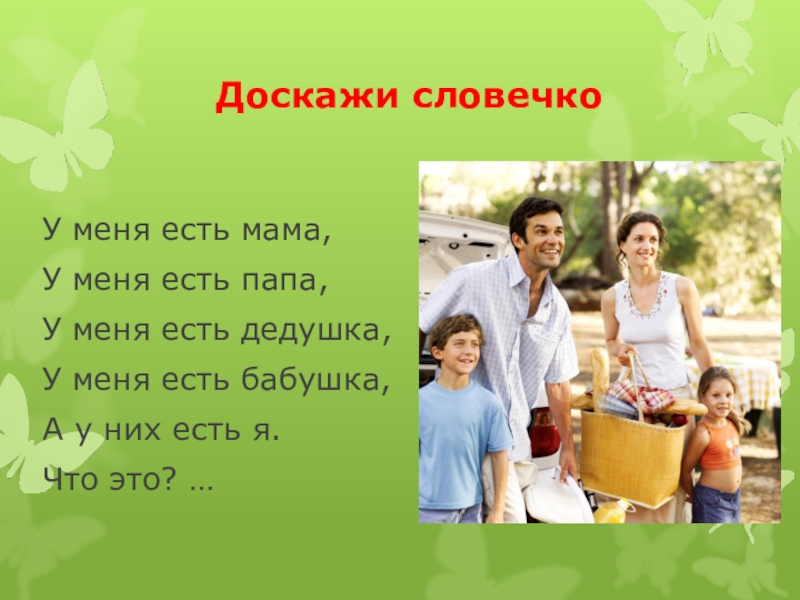 Доскажи словечко

У меня есть мама,
У меня есть папа,
У меня есть дедушка,
У меня есть бабушка,
А у них есть я.
Что это? …